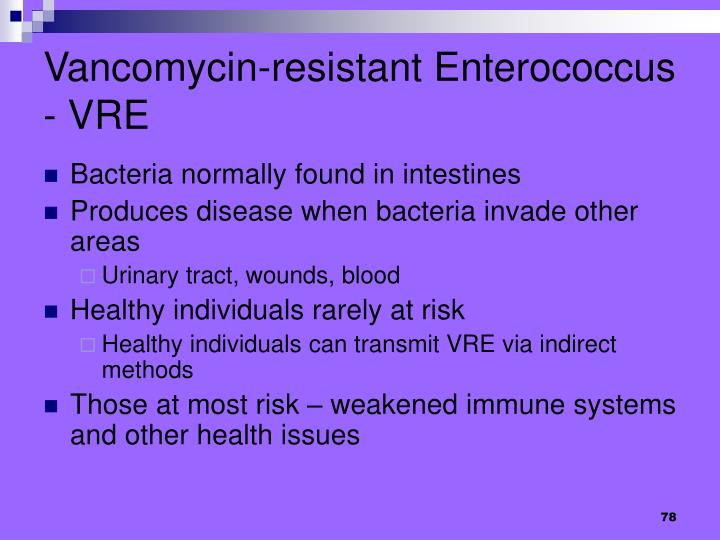 Vancomycin-resistant Enterococcus - VRE

Bacteria normally found in intestines

Produces disease when bacteria invade other areas

Urinary tract, wounds, blood

Healthy individuals rarely at risk

Healthy individuals can transmit VRE via indirect methods

Those at most risk – weakened immune systems and other health issues

78